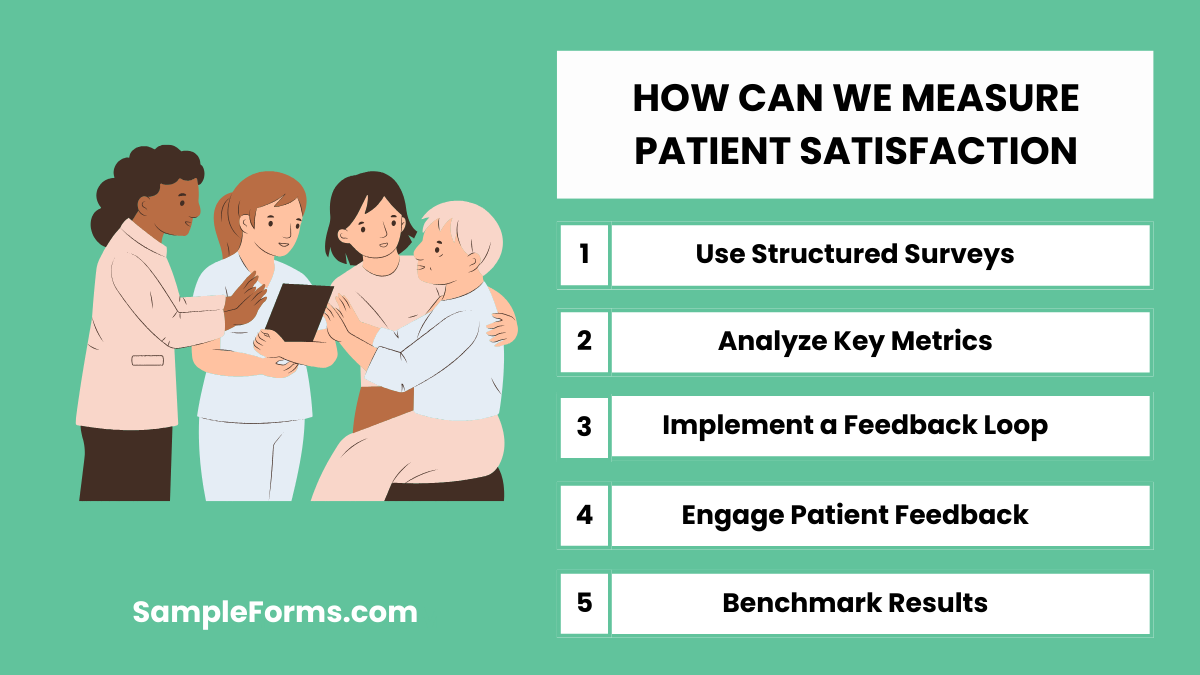 HOW CAN WE MEASURE PATIENT SATISFACTION

1 Use Structured Surveys

2 Analyze Key Metrics

3 Implement a Feedback Loop

4 Engage Patient Feedback

5 Benchmark Results

SampleForms.com